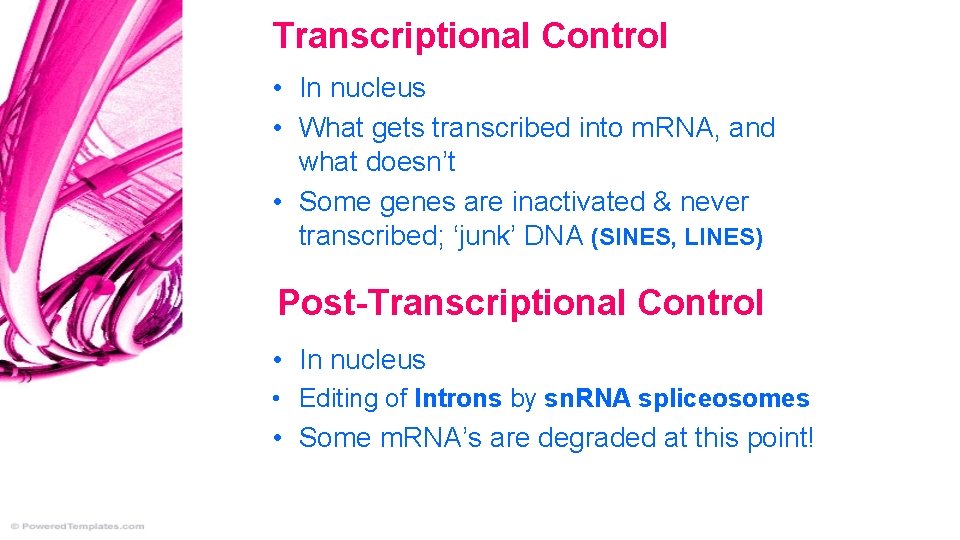 Transcriptional Control

• In nucleus
• What gets transcribed into mRNA, and what doesn’t
• Some genes are inactivated & never transcribed; ‘junk’ DNA (SINES, LINES)

Post-Transcriptional Control

• In nucleus
• Editing of Introns by snRNA spliceosomes
• Some mRNA’s are degraded at this point!

© PoweredTemplates.com